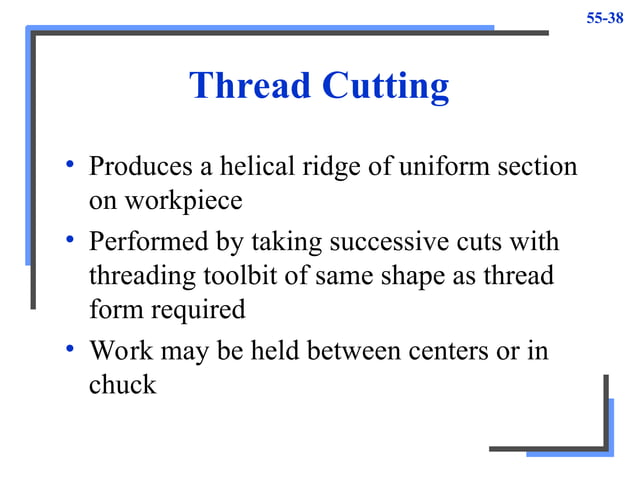 55-38

Thread Cutting

• Produces a helical ridge of uniform section on workpiece
• Performed by taking successive cuts with threading toolbit of same shape as thread form required
• Work may be held between centers or in chuck